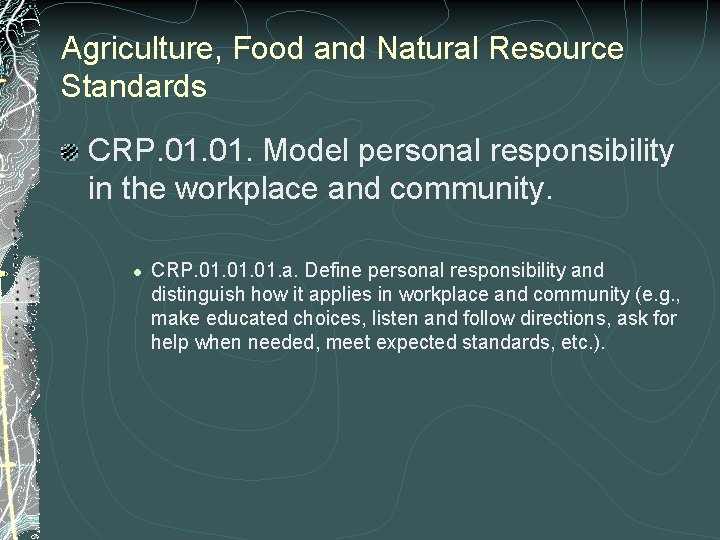 Agriculture, Food and Natural Resource Standards

CRP.01.01. Model personal responsibility in the workplace and community.

CRP.01.01.01.a. Define personal responsibility and distinguish how it applies in workplace and community (e.g., make educated choices, listen and follow directions, ask for help when needed, meet expected standards, etc.).